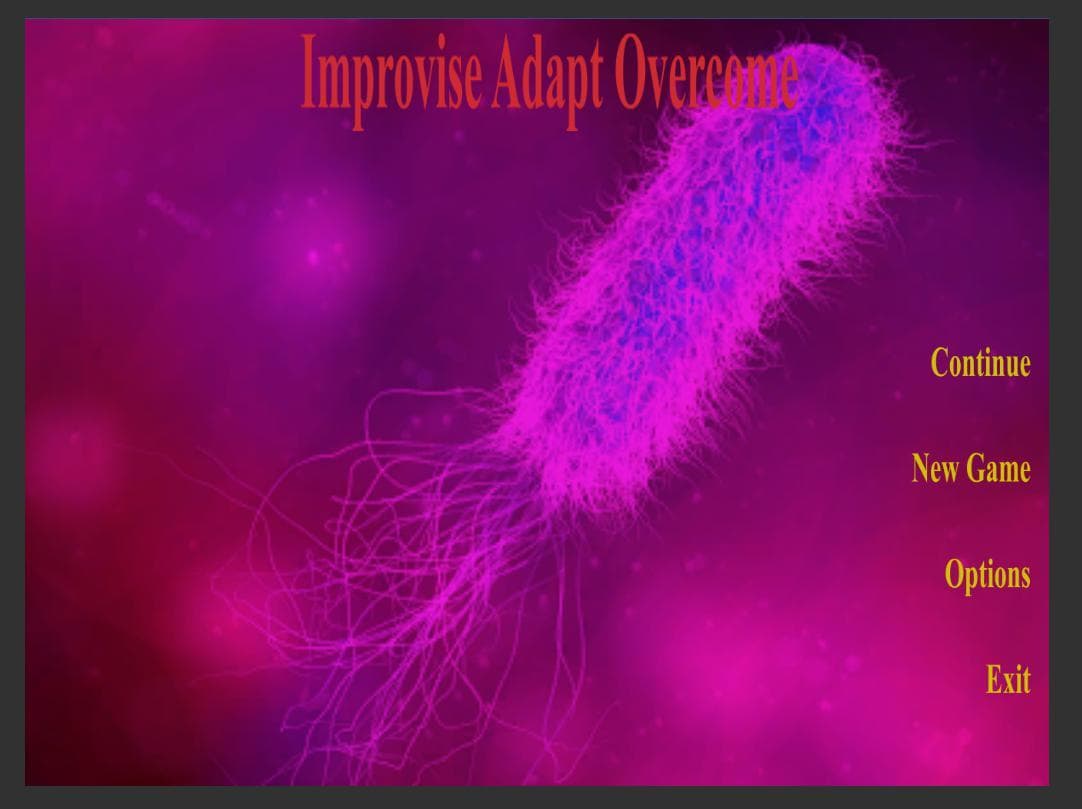 Improvise Adapt Overcome

Continue

New Game

Options

Exit